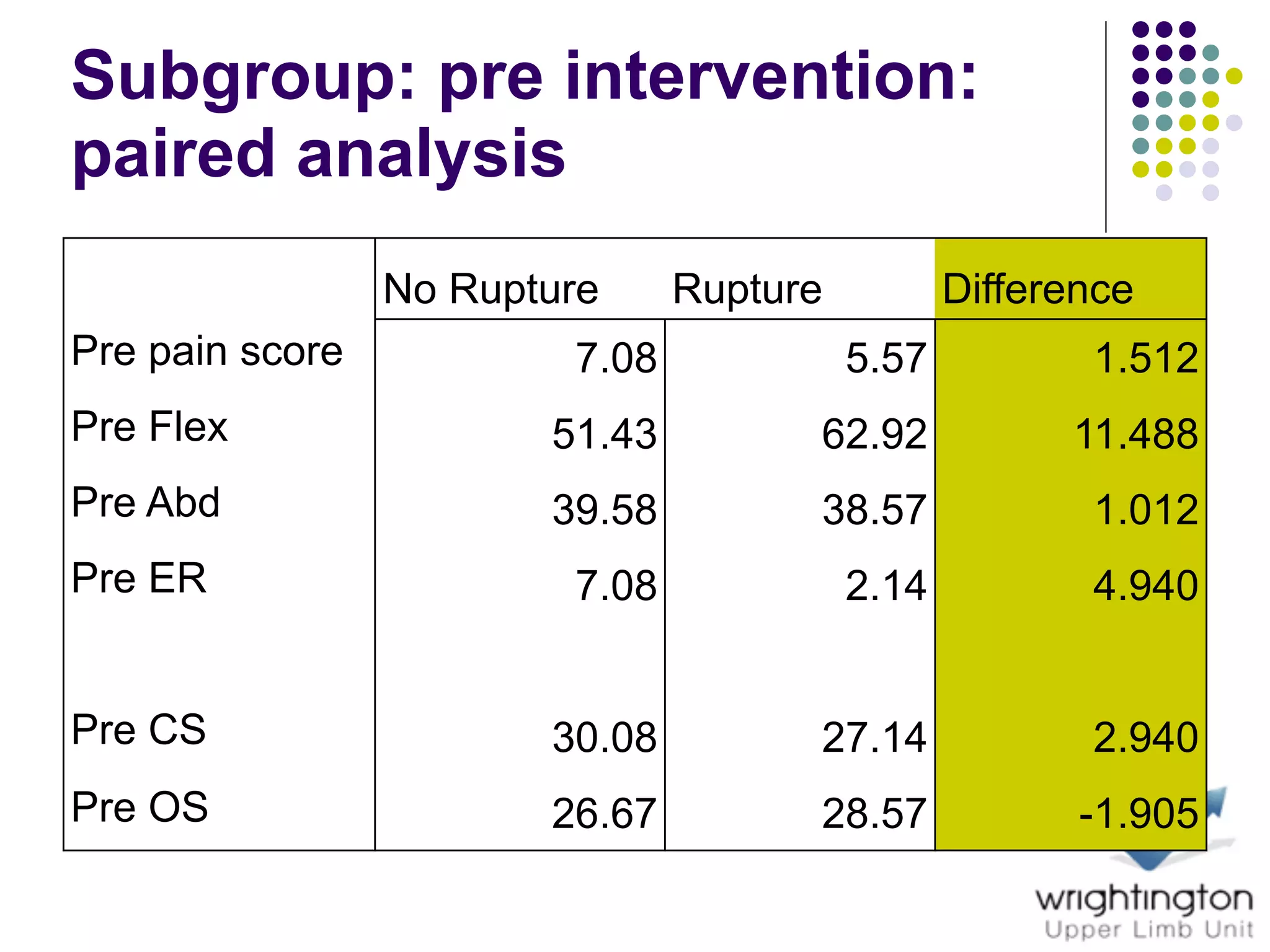 Subgroup: pre intervention: paired analysis

| | No Rupture | Rupture | Difference |
|---|---|---|---|
| Pre pain score | 7.08 | 5.57 | 1.512 |
| Pre Flex | 51.43 | 62.92 | 11.488 |
| Pre Abd | 39.58 | 38.57 | 1.012 |
| Pre ER | 7.08 | 2.14 | 4.940 |
| Pre CS | 30.08 | 27.14 | 2.940 |
| Pre OS | 26.67 | 28.57 | -1.905 |

wrightington
Upper Limb Unit